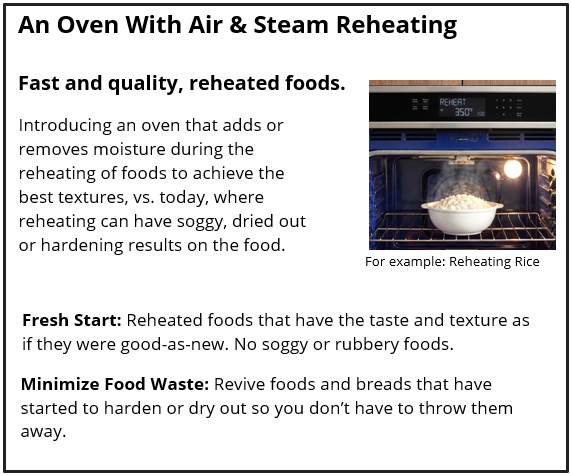 An Oven With Air & Steam Reheating

Fast and quality, reheated foods.

Introducing an oven that adds or removes moisture during the reheating of foods to achieve the best textures, vs. today, where reheating can have soggy, dried out or hardening results on the food.

REHEAT
350°

For example: Reheating Rice

Fresh Start: Reheated foods that have the taste and texture as if they were good-as-new. No soggy or rubbery foods.

Minimize Food Waste: Revive foods and breads that have started to harden or dry out so you don't have to throw them away.